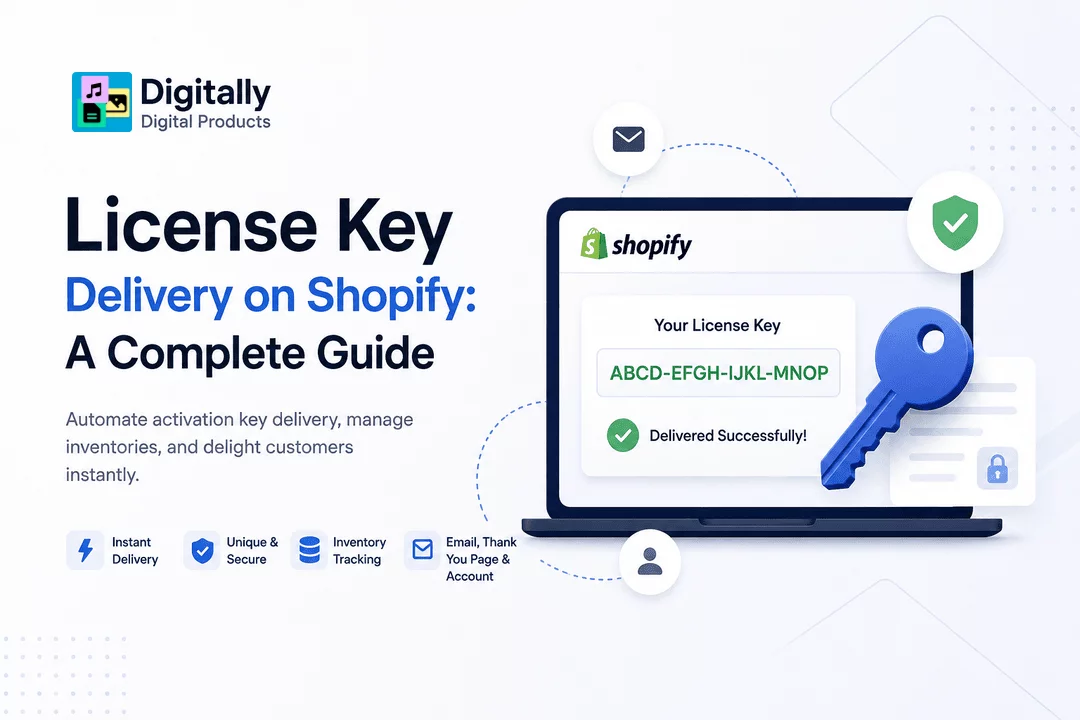 Digitally
Digital Products

License Key
Delivery on Shopify:
A Complete Guide

Automate activation key delivery, manage inventories, and delight customers instantly.

Instant Delivery

Unique & Secure

Inventory Tracking

Email, Thank You Page & Account

shopify

Your License Key

ABCD-EFGH-IJKL-MNOP

Delivered Successfully!